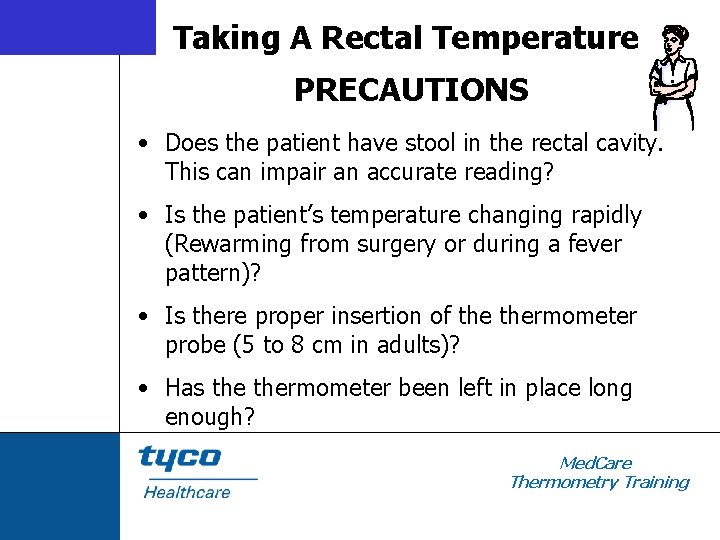 Taking A Rectal Temperature

PRECAUTIONS

• Does the patient have stool in the rectal cavity. This can impair an accurate reading?

• Is the patient's temperature changing rapidly (Rewarming from surgery or during a fever pattern)?

• Is there proper insertion of the thermometer probe (5 to 8 cm in adults)?

• Has the thermometer been left in place long enough?

tyco
Healthcare

MedCare
Thermometry Training